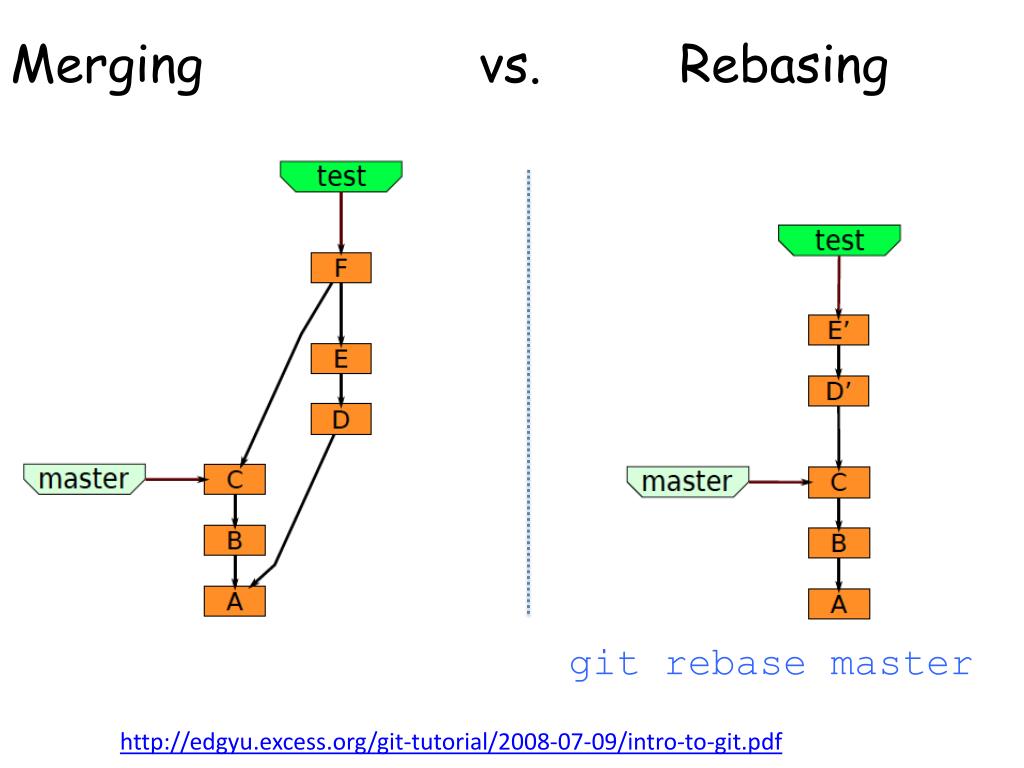 Merging vs. Rebasing

test

F

E

D

master

C

B

A

test

E'

D'

master

C

B

A

git rebase master

http://edgyu.excess.org/git-tutorial/2008-07-09/intro-to-git.pdf